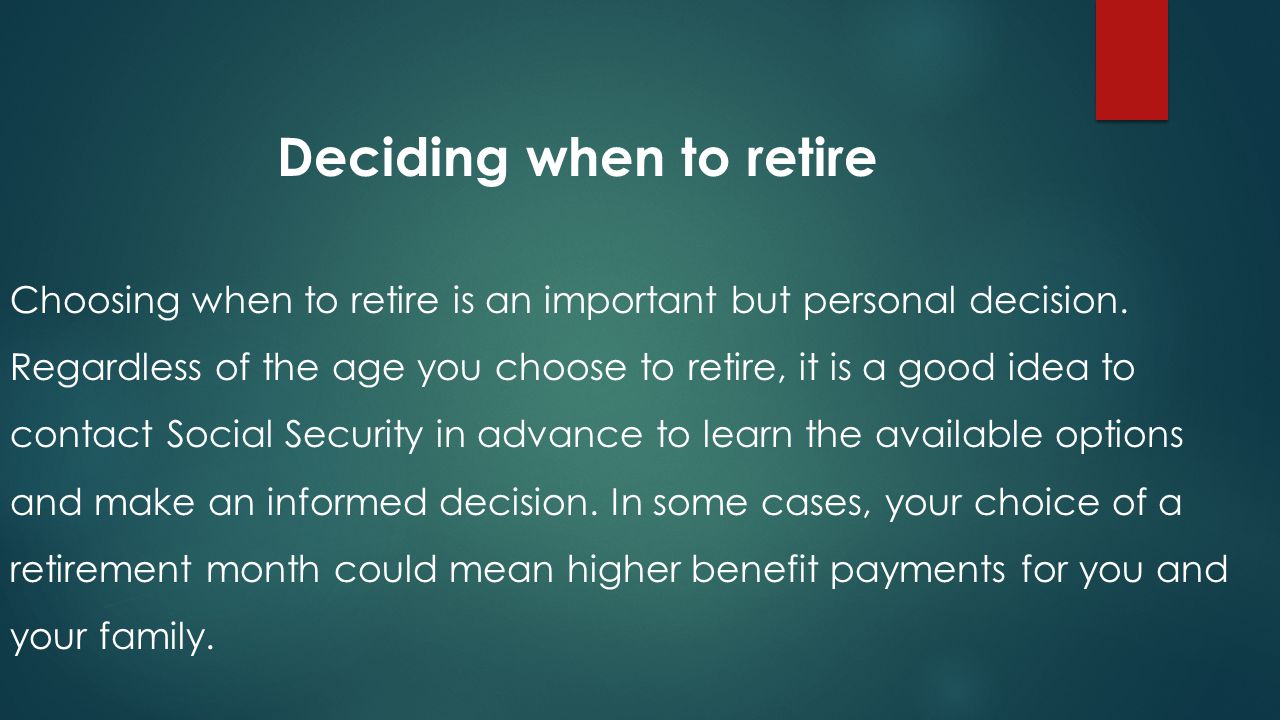 Deciding when to retire

Choosing when to retire is an important but personal decision. Regardless of the age you choose to retire, it is a good idea to contact Social Security in advance to learn the available options and make an informed decision. In some cases, your choice of a retirement month could mean higher benefit payments for you and your family.